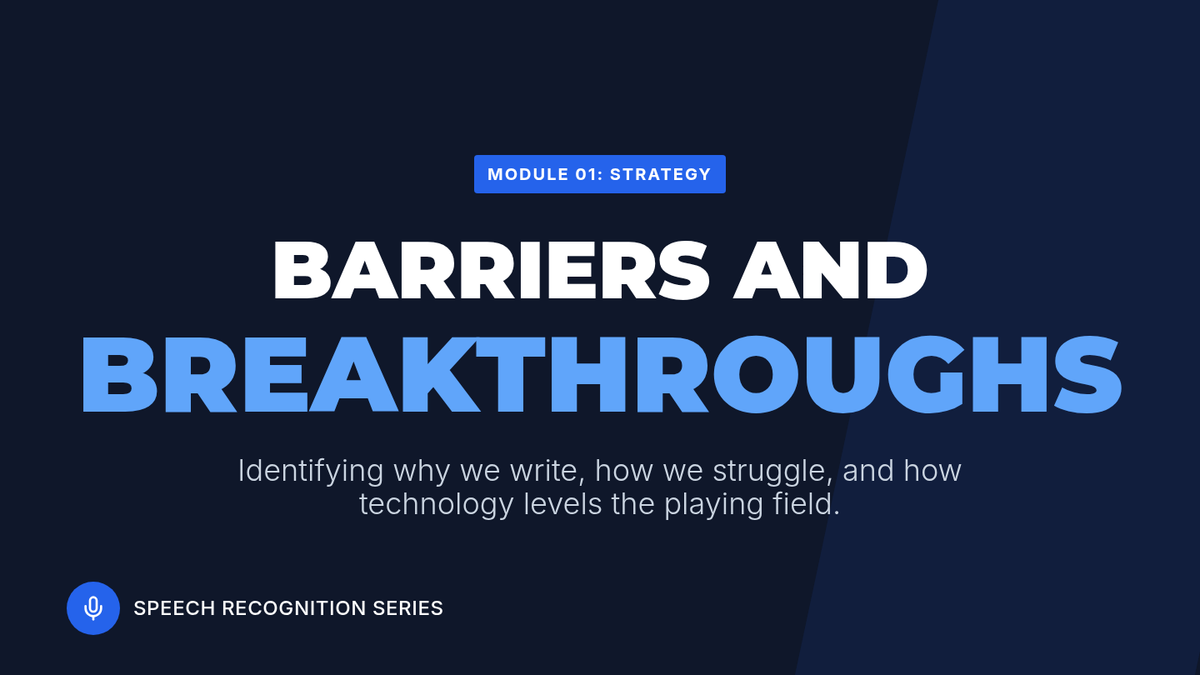 MODULE 01: STRATEGY

BARRIERS AND
BREAKTHROUGHS

Identifying why we write, how we struggle, and how technology levels the playing field.

SPEECH RECOGNITION SERIES